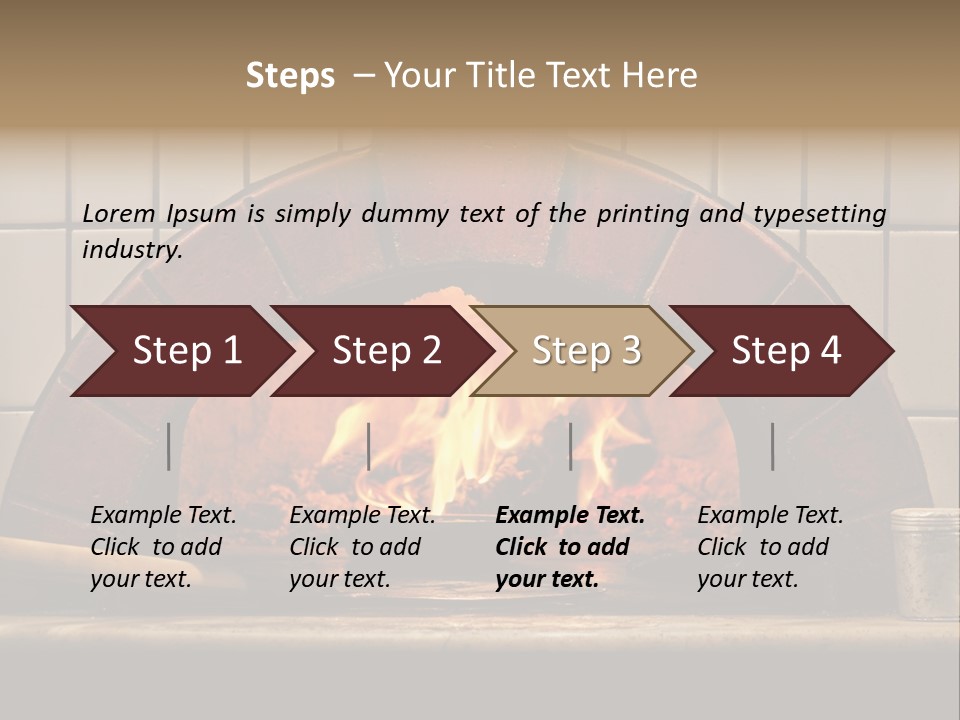 Steps – Your Title Text Here

Lorem Ipsum is simply dummy text of the printing and typesetting industry.

Step 1

Step 2

Step 3

Step 4

Example Text. Click to add your text.

Example Text. Click to add your text.

Example Text. Click to add your text.

Example Text. Click to add your text.